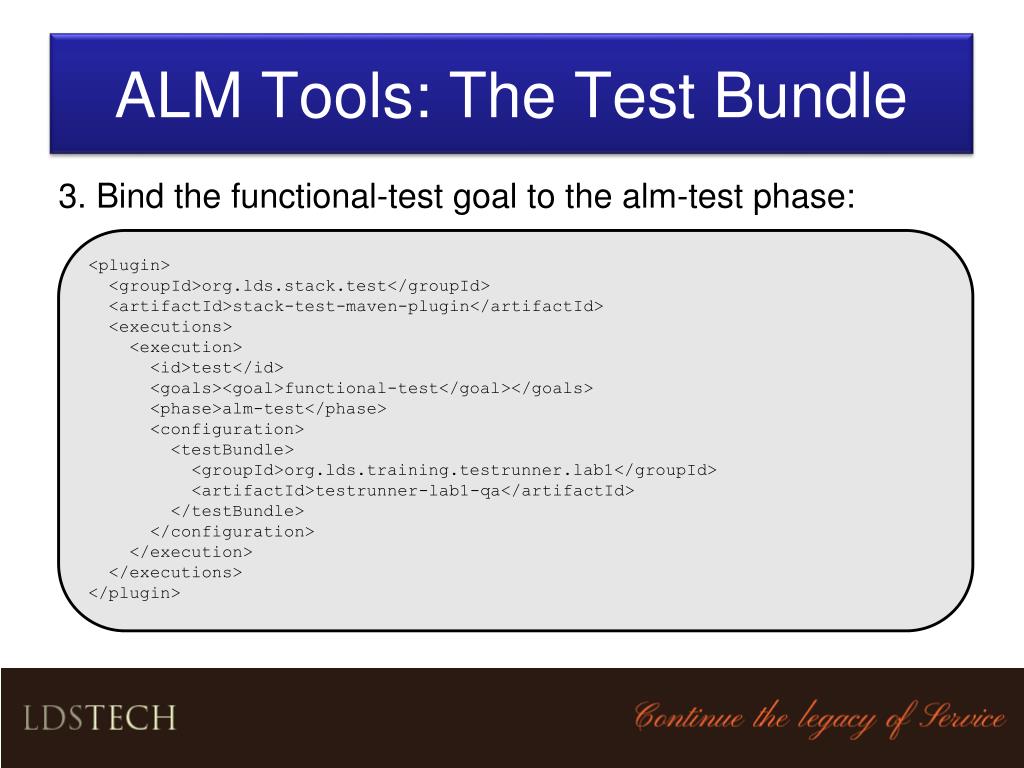 ALM Tools: The Test Bundle

3. Bind the functional-test goal to the alm-test phase:

<plugin>
  <groupId>org.lds.stack.test</groupId>
  <artifactId>stack-test-maven-plugin</artifactId>
  <executions>
    <execution>
      <id>test</id>
      <goals><goal>functional-test</goal></goals>
      <phase>alm-test</phase>
      <configuration>
        <testBundle>
          <groupId>org.lds.training.testrunner.lab1</groupId>
          <artifactId>testrunner-lab1-qa</artifactId>
        </testBundle>
      </configuration>
    </execution>
  </executions>
</plugin>

LDSTECH

Continue the legacy of Service